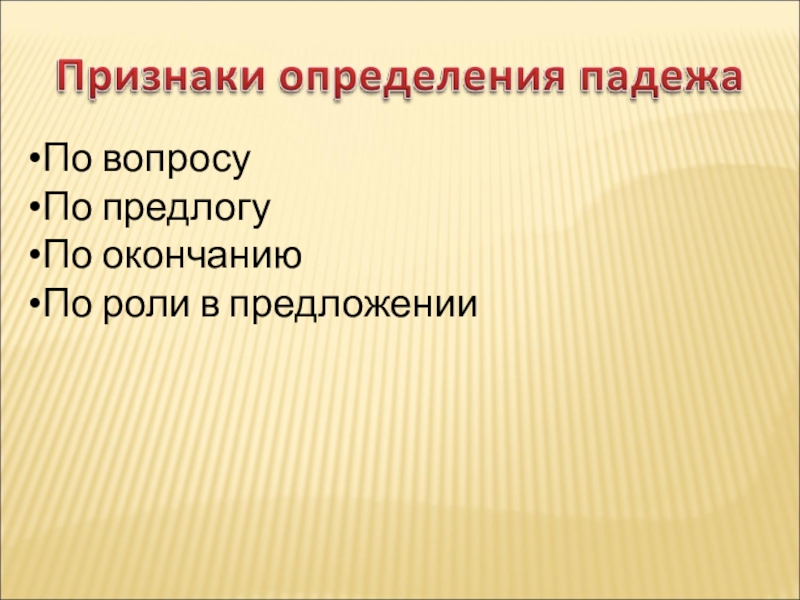 Признаки определения падежа

•По вопросу
•По предлогу
•По окончанию
•По роли в предложении